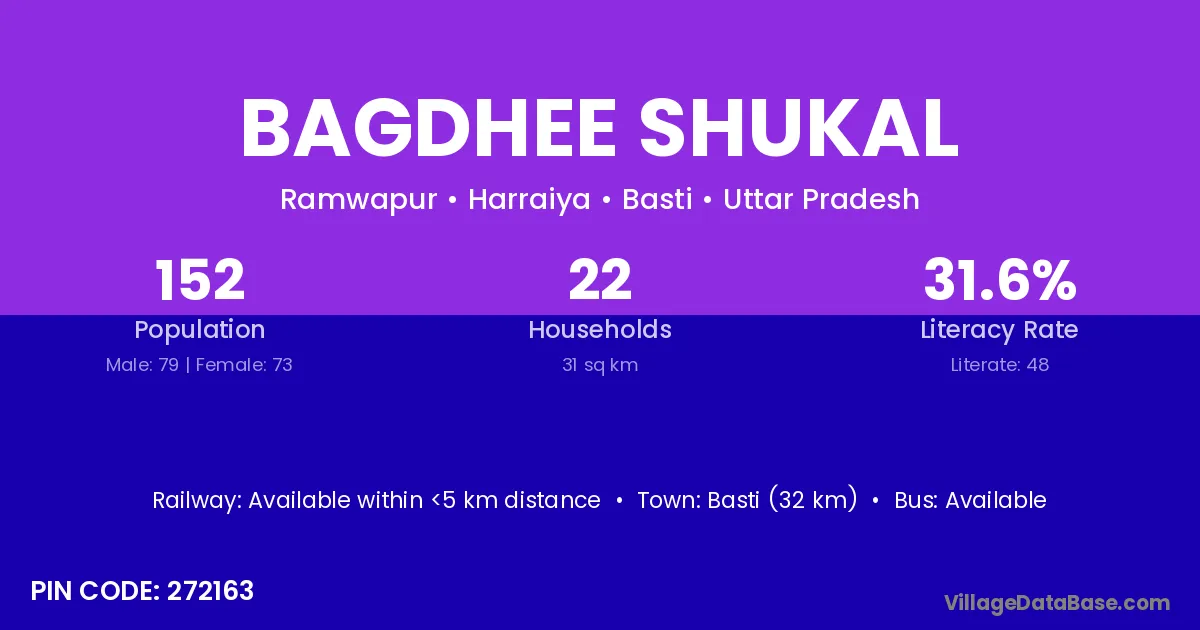 BAGDHEE SHUKAL

Ramwapur • Harraiya • Basti • Uttar Pradesh

152
Population
Male: 79 | Female: 73

22
Households
31 sq km

31.6%
Literacy Rate
Literate: 48

Railway: Available within <5 km distance • Town: Basti (32 km) • Bus: Available

PIN CODE: 272163

VillageDataBase.com